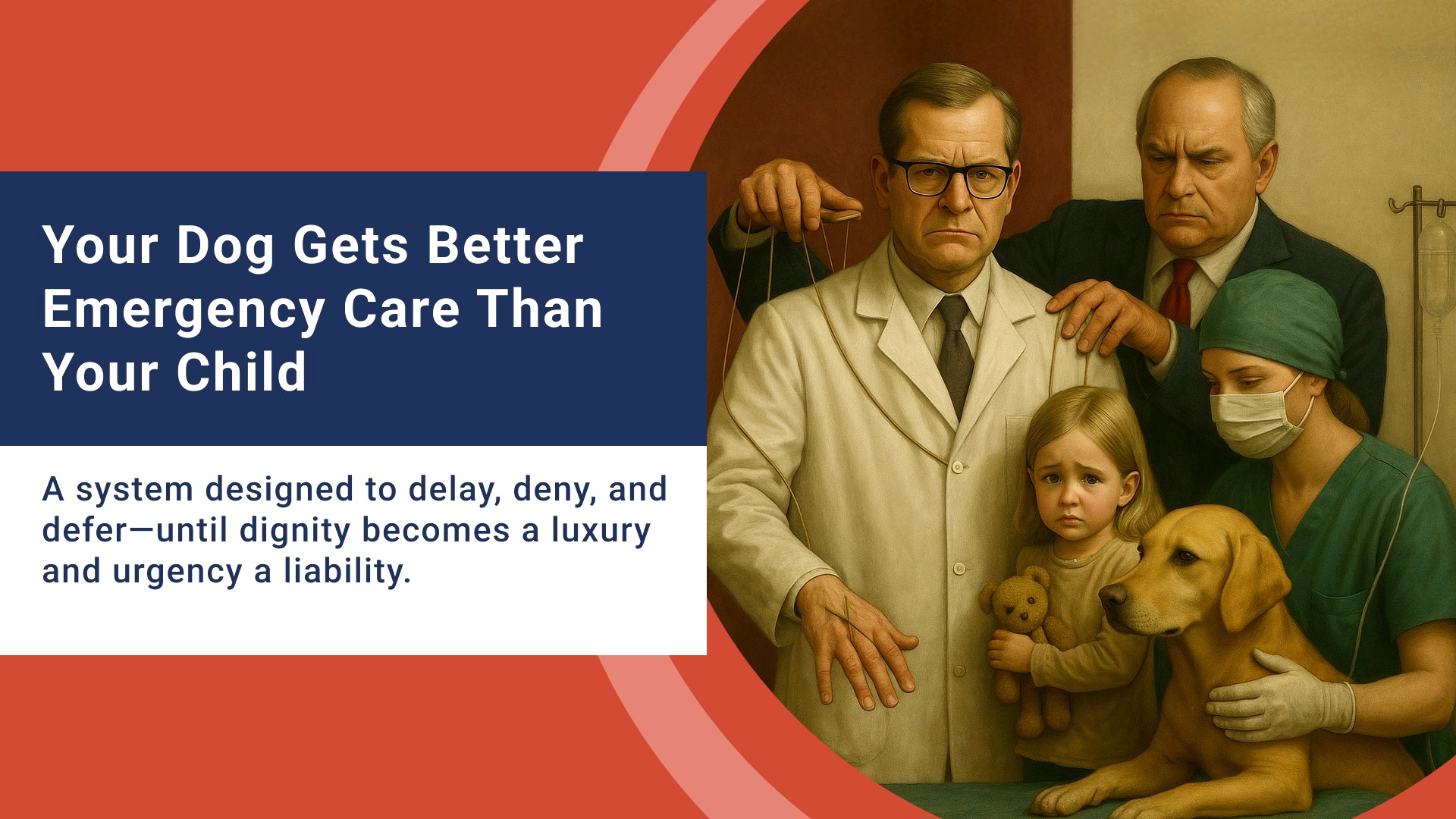 Your Dog Gets Better Emergency Care Than Your Child

A system designed to delay, deny, and defer—until dignity becomes a luxury and urgency a liability.